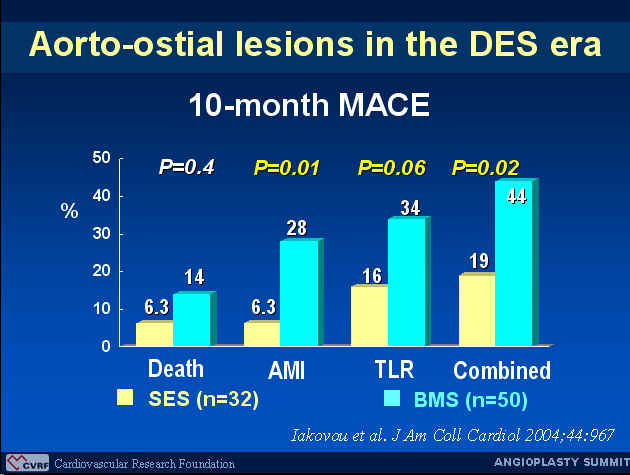 Aorto-ostial lesions in the DES era

10-month MACE

%

50
40
30
20
10
0

P=0.4
P=0.01
P=0.06
P=0.02

6.3
14
6.3
28
16
34
19
44

Death
AMI
TLR
Combined

SES (n=32)
BMS (n=50)

Iakovou et al. J Am Coll Cardiol 2004;44:967

CVRF Cardiovascular Research Foundation

ANGIOPLASTY SUMMIT